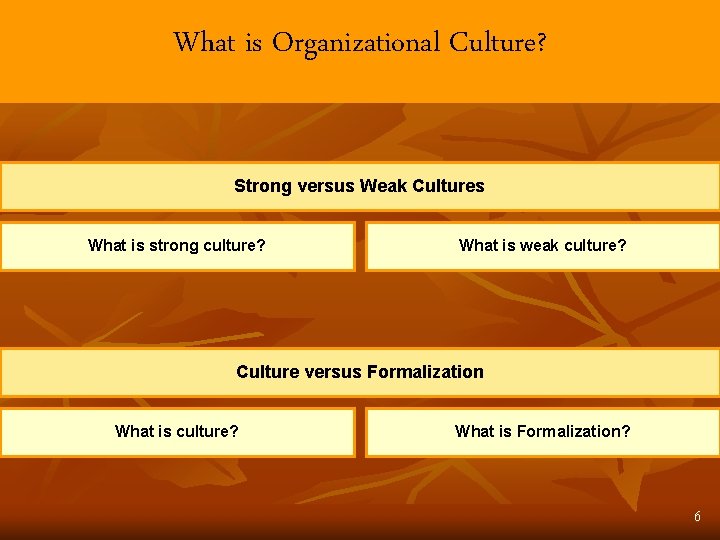 What is Organizational Culture?

Strong versus Weak Cultures

What is strong culture?

What is weak culture?

Culture versus Formalization

What is culture?

What is Formalization?

6